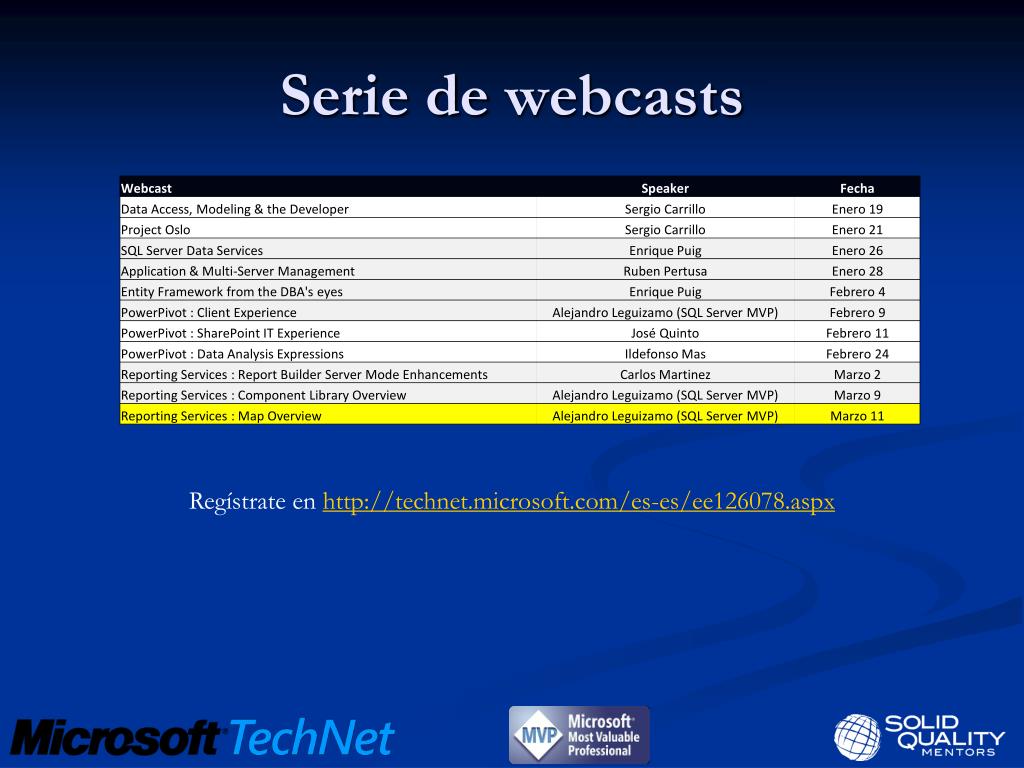 Serie de webcasts

| Webcast | Speaker | Fecha |
|---|---|---|
| Data Access, Modeling & the Developer | Sergio Carrillo | Enero 19 |
| Project Oslo | Sergio Carrillo | Enero 21 |
| SQL Server Data Services | Enrique Puig | Enero 26 |
| Application & Multi-Server Management | Ruben Pertusa | Enero 28 |
| Entity Framework from the DBA's eyes | Enrique Puig | Febrero 4 |
| PowerPivot : Client Experience | Alejandro Leguizamo (SQL Server MVP) | Febrero 9 |
| PowerPivot : SharePoint IT Experience | José Quinto | Febrero 11 |
| PowerPivot : Data Analysis Expressions | Ildefonso Mas | Febrero 24 |
| Reporting Services : Report Builder Server Mode Enhancements | Carlos Martinez | Marzo 2 |
| Reporting Services : Component Library Overview | Alejandro Leguizamo (SQL Server MVP) | Marzo 9 |
| Reporting Services : Map Overview | Alejandro Leguizamo (SQL Server MVP) | Marzo 11 |

Regístrate en http://technet.microsoft.com/es-es/ee126078.aspx

Microsoft TechNet

MVP Microsoft Most Valuable Professional

SOLID QUALITY MENTORS